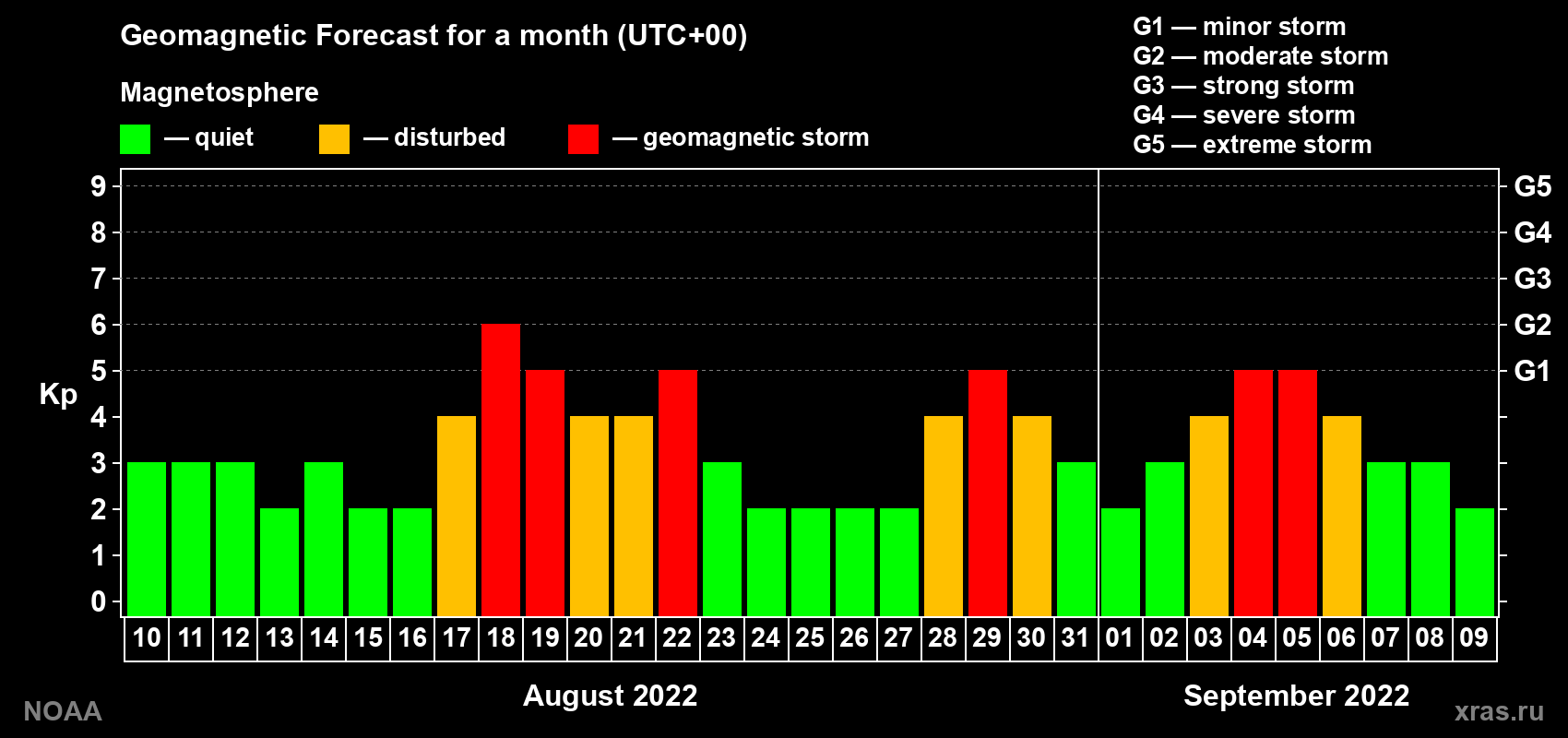 Geomagnetic Forecast for a month (UTC+00)

Magnetosphere

— quiet — disturbed — geomagnetic storm

G1 — minor storm
G2 — moderate storm
G3 — strong storm
G4 — severe storm
G5 — extreme storm

Kp

9
8
7
6
5
4
3
2
1
0

G5
G4
G3
G2
G1

10 11 12 13 14 15 16 17 18 19 20 21 22 23 24 25 26 27 28 29 30 31 01 02 03 04 05 06 07 08 09

August 2022

September 2022

NOAA

xras.ru